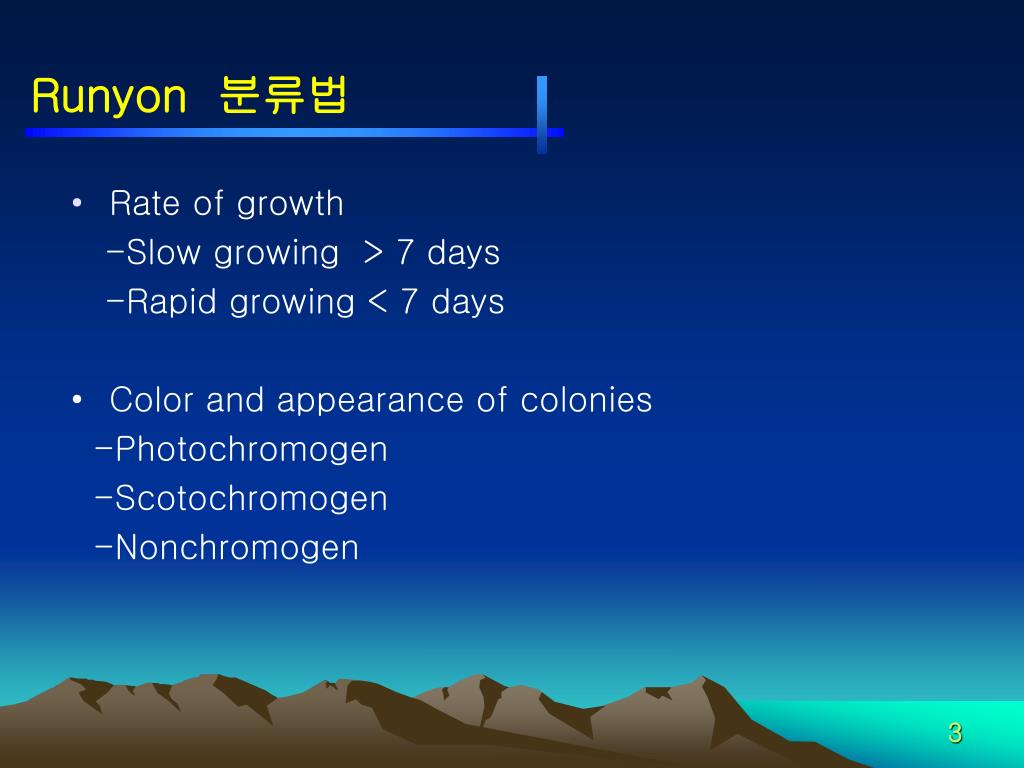 Runyon 분류법

• Rate of growth
-Slow growing > 7 days
-Rapid growing < 7 days

• Color and appearance of colonies
-Photochromogen
-Scotochromogen
-Nonchromogen

3